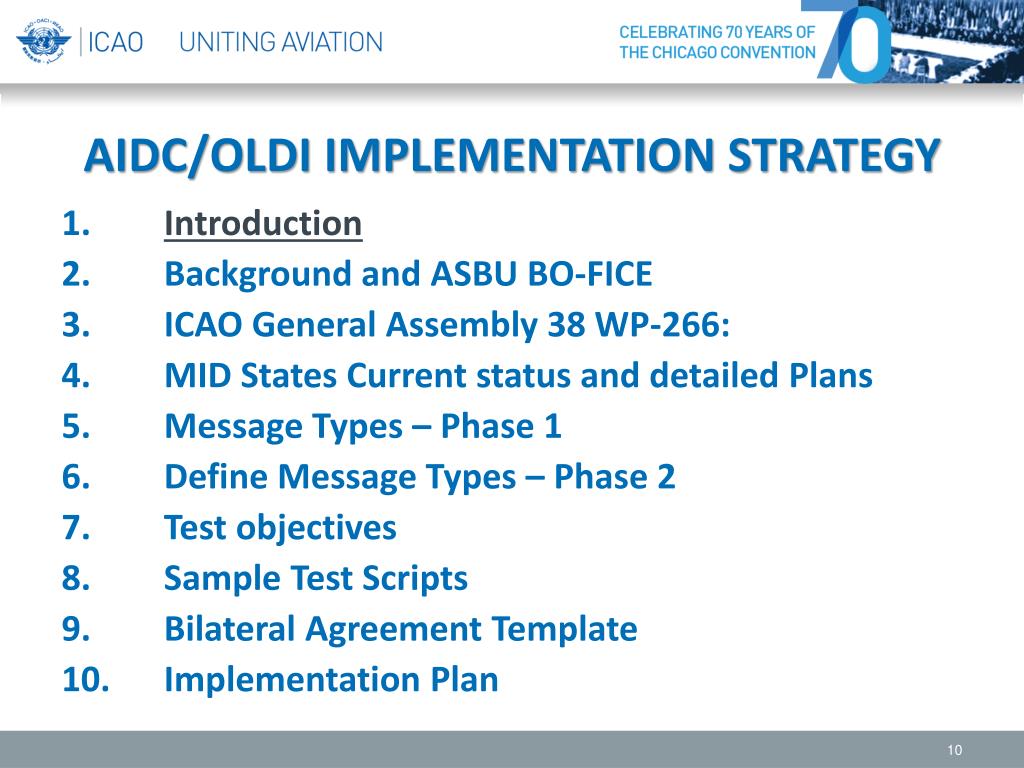 ICAO UNITING AVIATION

CELEBRATING 70 YEARS OF THE CHICAGO CONVENTION

70

AIDC/OLDI IMPLEMENTATION STRATEGY

1. Introduction
2. Background and ASBU BO-FICE
3. ICAO General Assembly 38 WP-266:
4. MID States Current status and detailed Plans
5. Message Types – Phase 1
6. Define Message Types – Phase 2
7. Test objectives
8. Sample Test Scripts
9. Bilateral Agreement Template
10. Implementation Plan

10